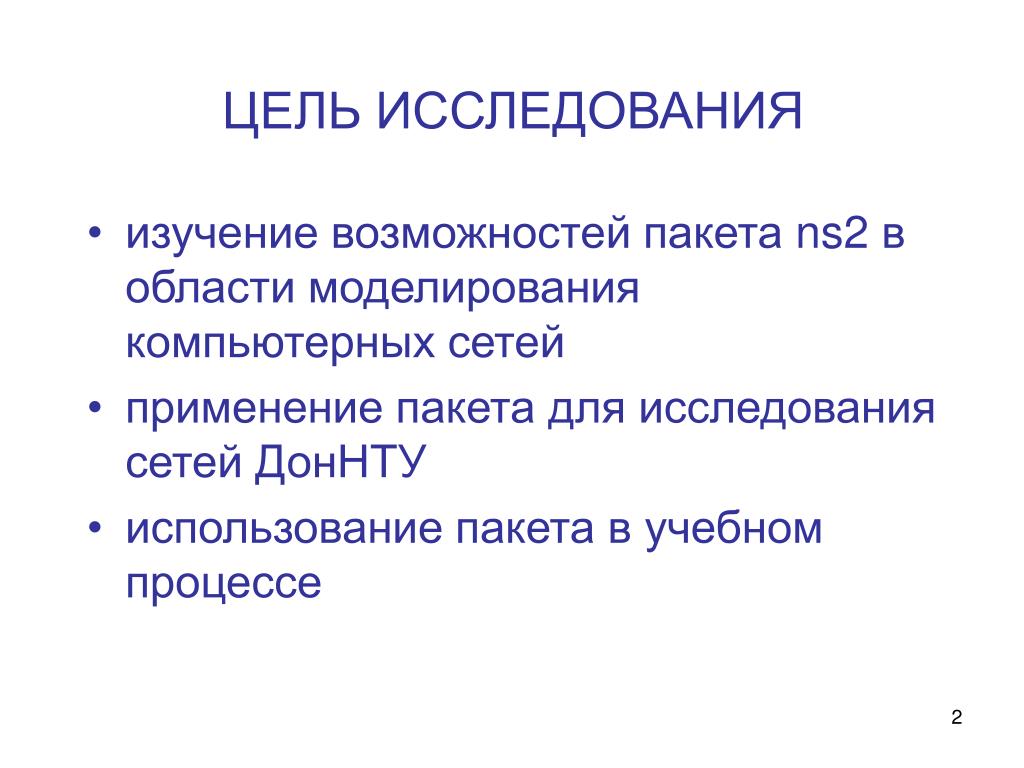 ЦЕЛЬ ИССЛЕДОВАНИЯ

• изучение возможностей пакета ns2 в области моделирования компьютерных сетей
• применение пакета для исследования сетей ДонНТУ
• использование пакета в учебном процессе

2